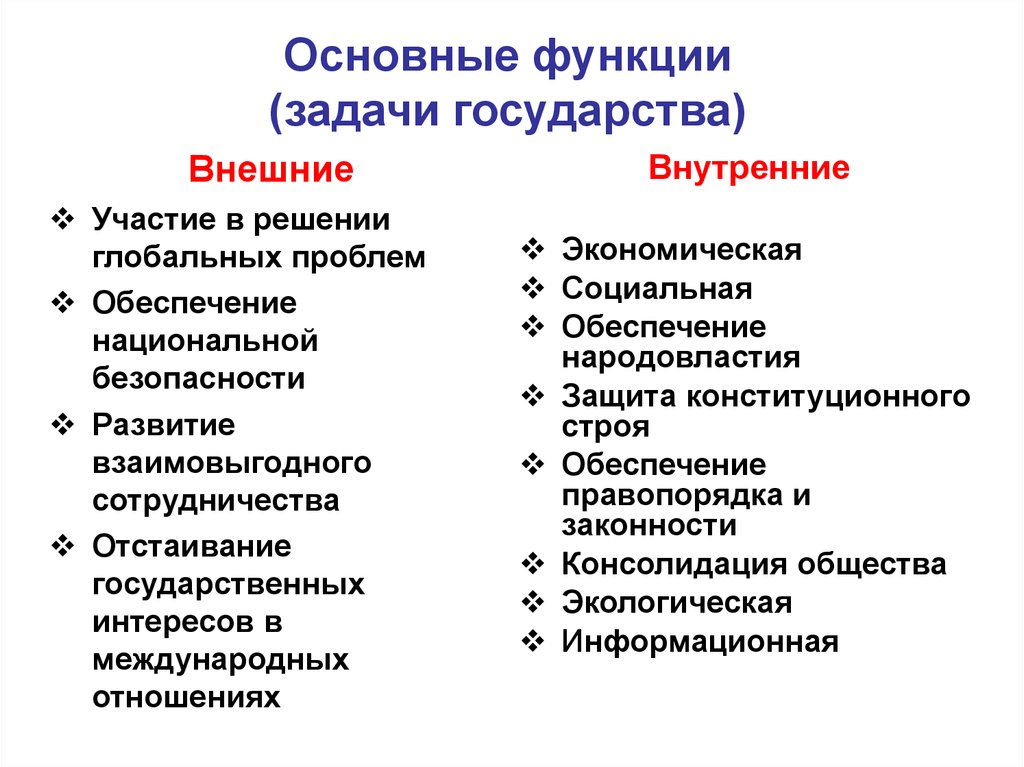 Основные функции
(задачи государства)

Внешние

❖ Участие в решении глобальных проблем
❖ Обеспечение национальной безопасности
❖ Развитие взаимовыгодного сотрудничества
❖ Отстаивание государственных интересов в международных отношениях

Внутренние

❖ Экономическая
❖ Социальная
❖ Обеспечение народовластия
❖ Защита конституционного строя
❖ Обеспечение правопорядка и законности
❖ Консолидация общества
❖ Экологическая
❖ Информационная